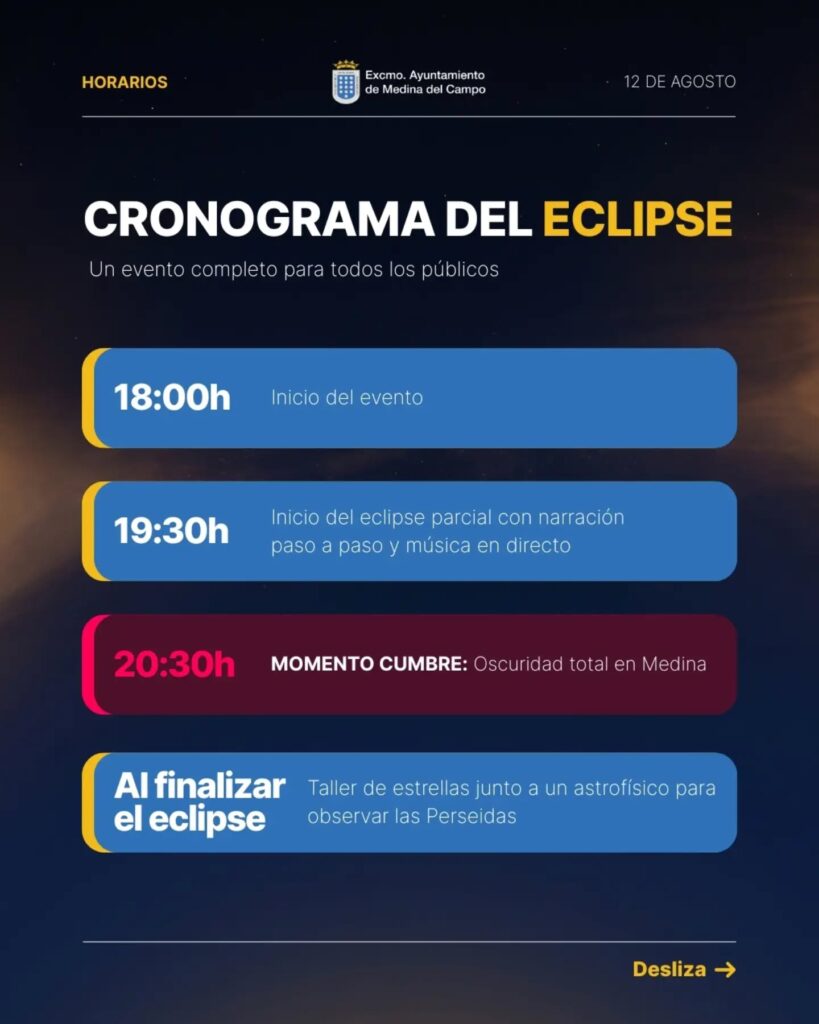 HORARIOS

Excmo. Ayuntamiento de Medina del Campo

12 DE AGOSTO

CRONOGRAMA DEL ECLIPSE

Un evento completo para todos los públicos

18:00h Inicio del evento

19:30h Inicio del eclipse parcial con narración paso a paso y música en directo

20:30h MOMENTO CUMBRE: Oscuridad total en Medina

Al finalizar el eclipse Taller de estrellas junto a un astrofísico para observar las Perseidas

Desliza →